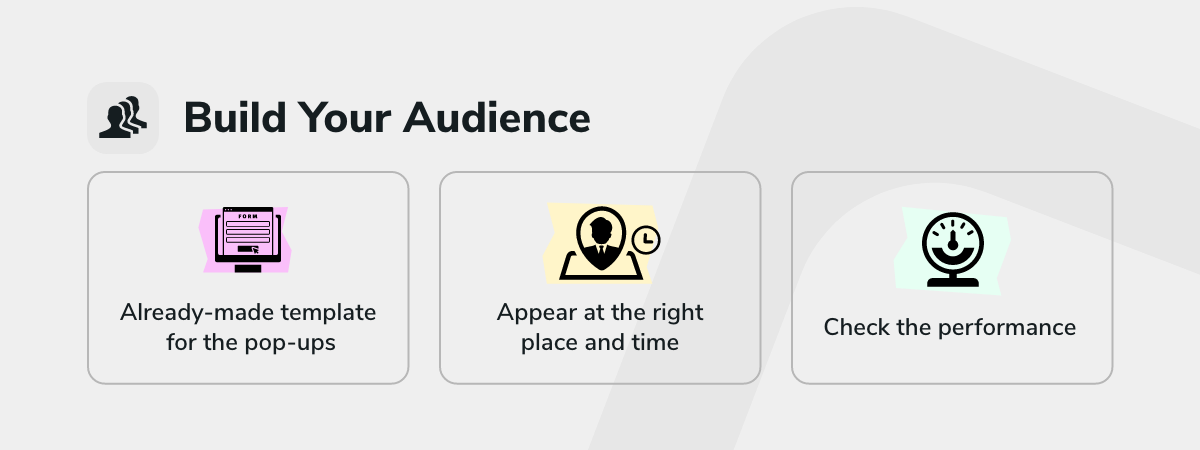 Build Your Audience

FORM

Already-made template for the pop-ups

Appear at the right place and time

Check the performance